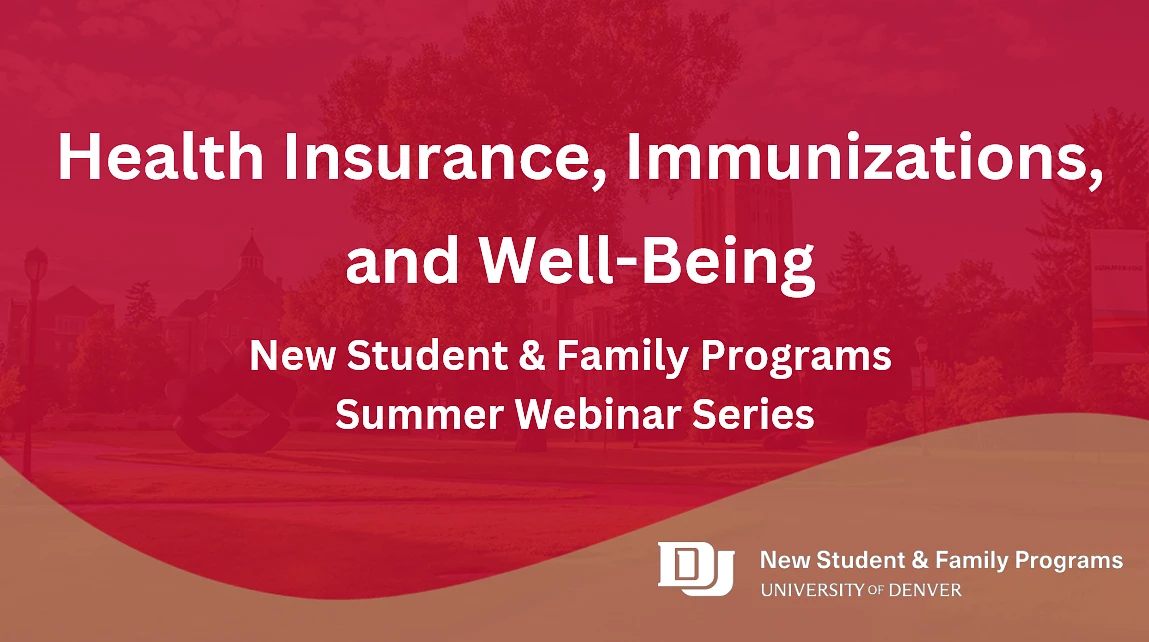 Health Insurance, Immunizations, and Well-Being

New Student & Family Programs
Summer Webinar Series

DU New Student & Family Programs
UNIVERSITY OF DENVER